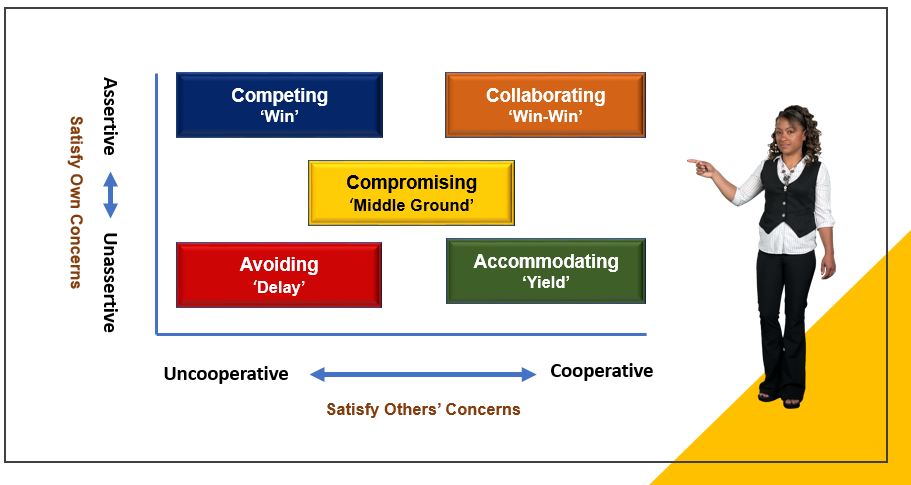 Assertive

Unassertive

Satisfy Own Concerns

Competing
'Win'

Collaborating
'Win-Win'

Compromising
'Middle Ground'

Avoiding
'Delay'

Accommodating
'Yield'

Uncooperative

Cooperative

Satisfy Others' Concerns